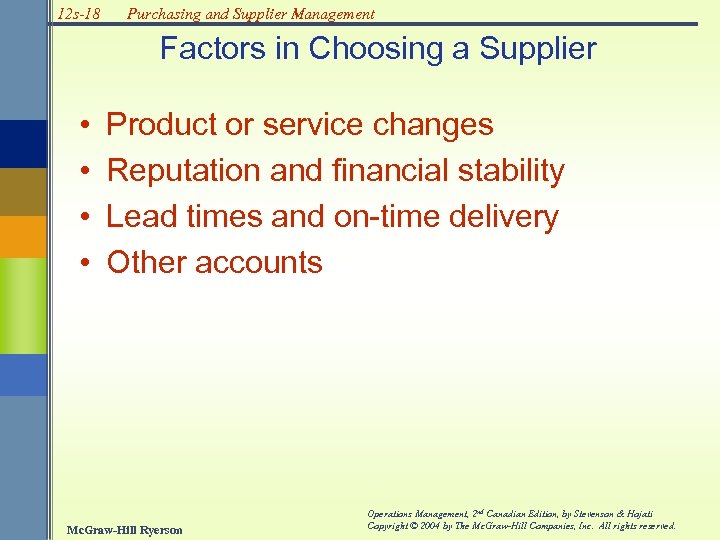 12s-18 Purchasing and Supplier Management

Factors in Choosing a Supplier

• Product or service changes
• Reputation and financial stability
• Lead times and on-time delivery
• Other accounts

McGraw-Hill Ryerson

Operations Management, 2nd Canadian Edition, by Stevenson & Hojati
Copyright © 2004 by The McGraw-Hill Companies, Inc. All rights reserved.